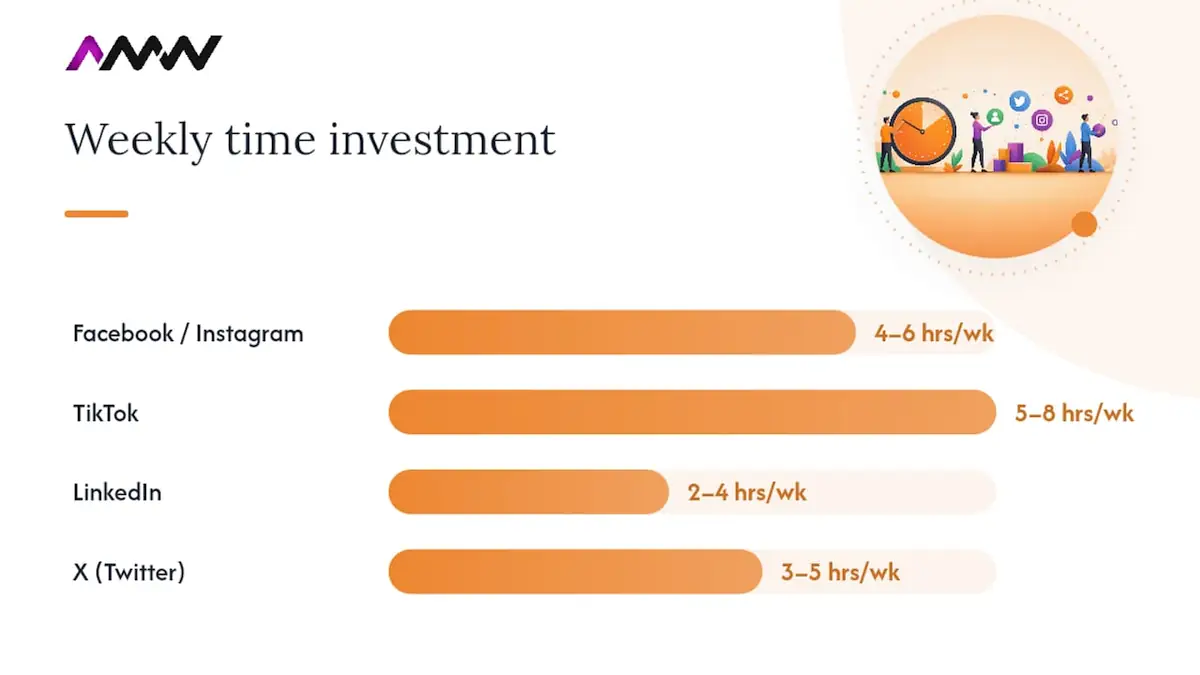 Weekly time investment

Facebook / Instagram 4–6 hrs/wk

TikTok 5–8 hrs/wk

LinkedIn 2–4 hrs/wk

X (Twitter) 3–5 hrs/wk